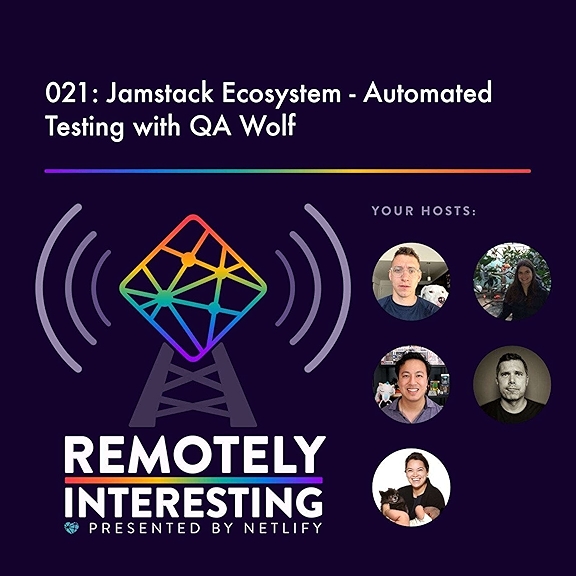 021: Jamstack Ecosystem - Automated Testing with QA Wolf

YOUR HOSTS:

REMOTELY INTERESTING

PRESENTED BY NETLIFY